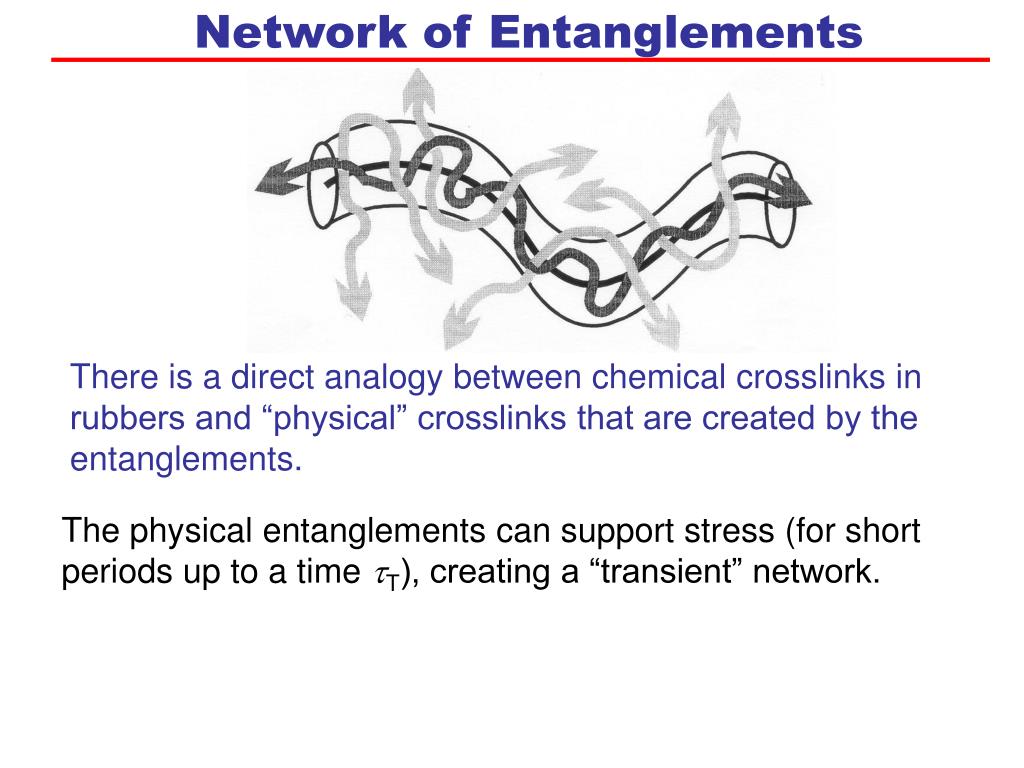 Network of Entanglements

There is a direct analogy between chemical crosslinks in rubbers and “physical” crosslinks that are created by the entanglements.

The physical entanglements can support stress (for short periods up to a time $\tau_T$), creating a “transient” network.